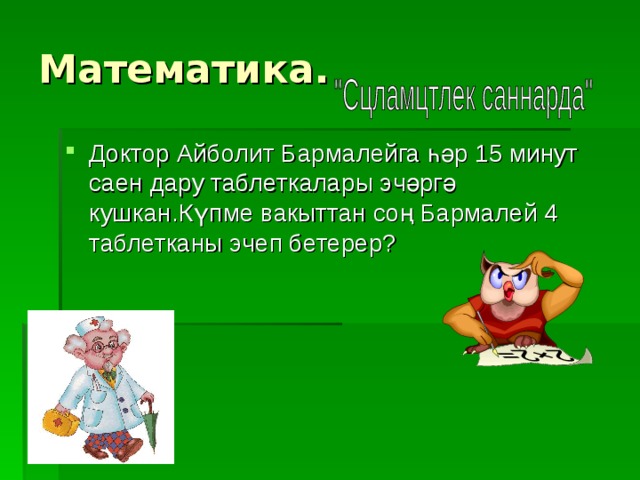 Математика. "Сцламцтлек саннарда"

Доктор Айболит Бармалейга һәр 15 минут саен дару таблеткалары эчәргә кушкан.Күпме вакыттан соң Бармалей 4 таблетканы эчеп бетерер?